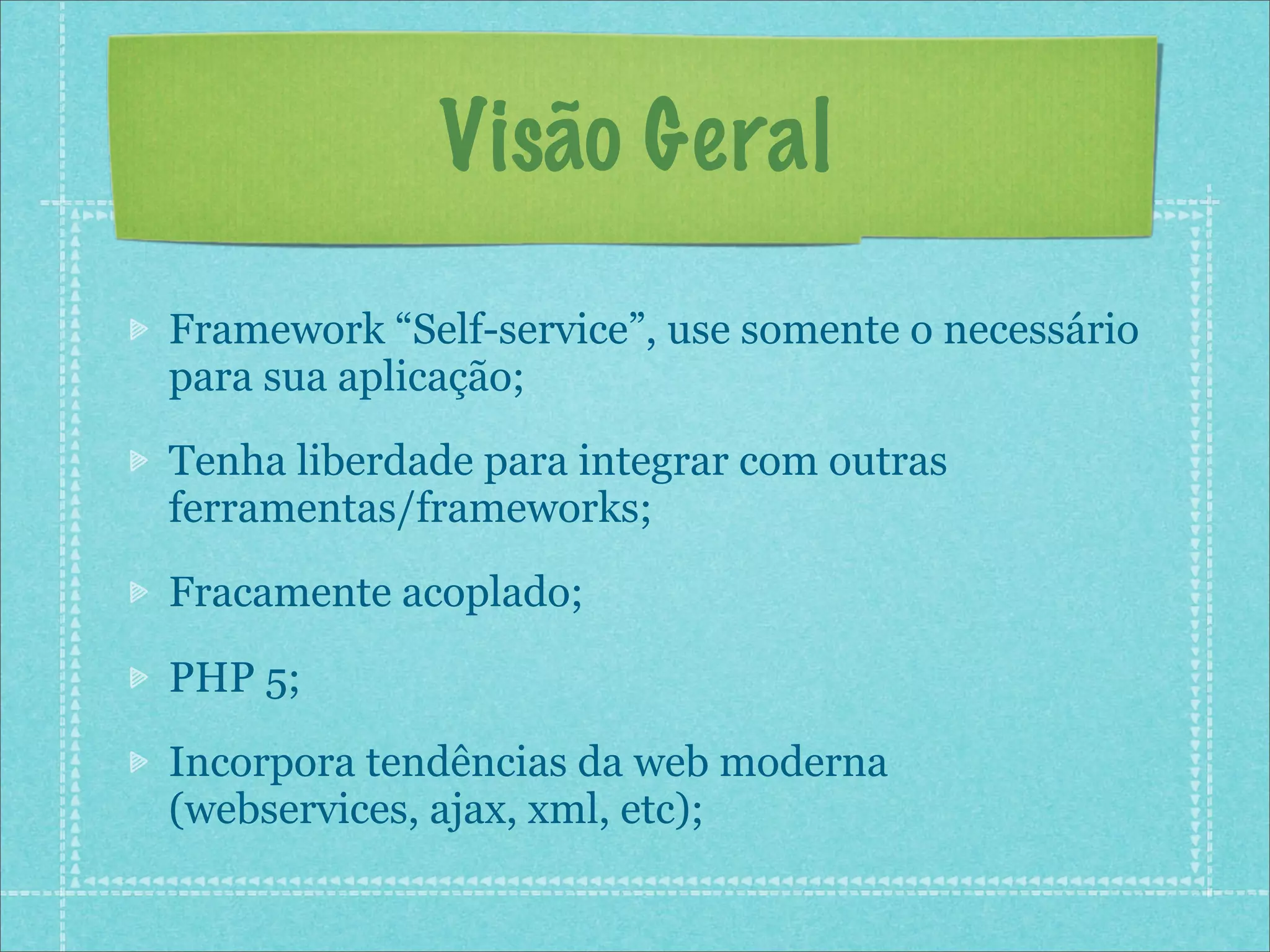 Visão Geral

Framework “Self-service”, use somente o necessário para sua aplicação;

Tenha liberdade para integrar com outras ferramentas/frameworks;

Fracamente acoplado;

PHP 5;

Incorpora tendências da web moderna (webservices, ajax, xml, etc);